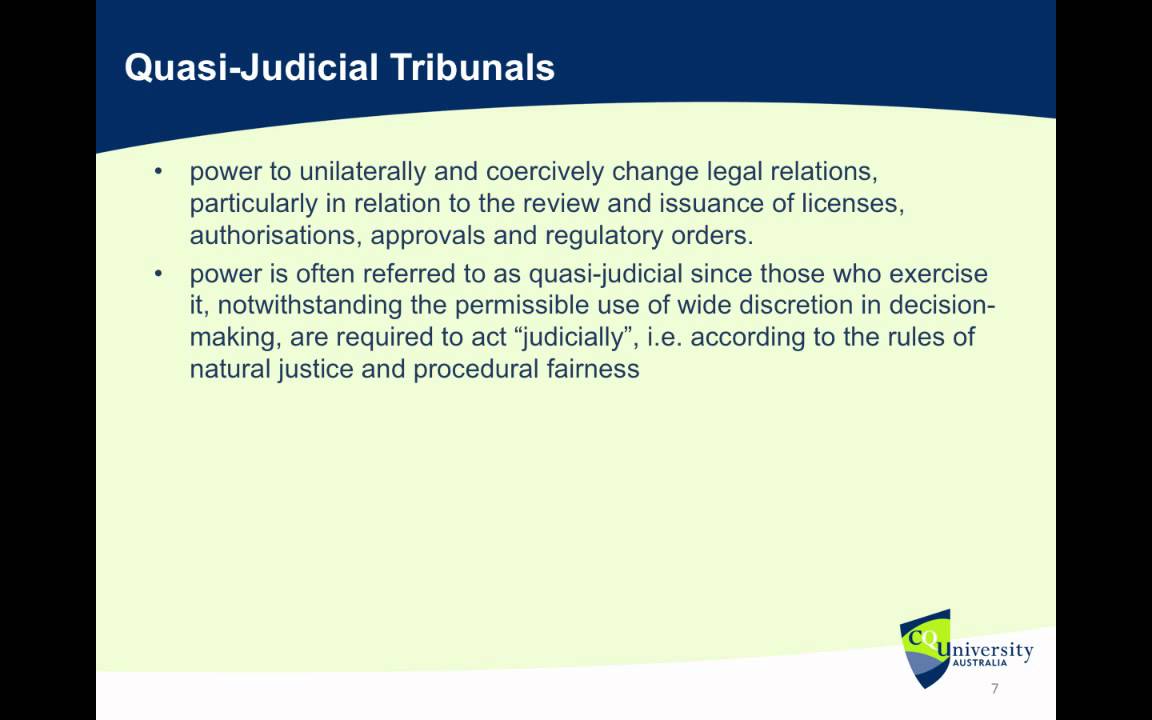 Quasi-Judicial Tribunals

• power to unilaterally and coercively change legal relations, particularly in relation to the review and issuance of licenses, authorisations, approvals and regulatory orders.

• power is often referred to as quasi-judicial since those who exercise it, notwithstanding the permissible use of wide discretion in decision-making, are required to act “judicially”, i.e. according to the rules of natural justice and procedural fairness

CQUniversity AUSTRALIA

7